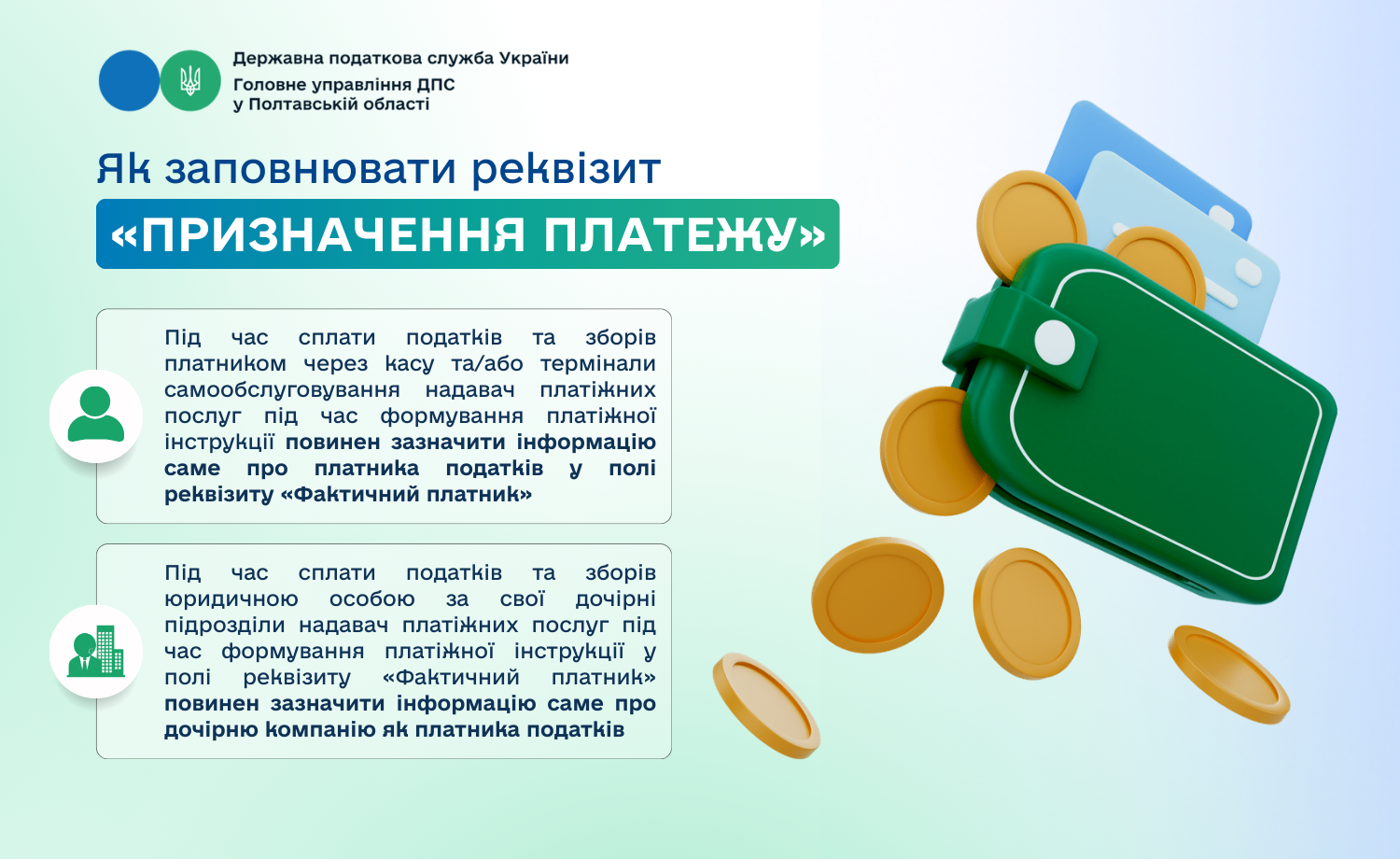 Державна податкова служба України
Головне управління ДПС
у Полтавській області

Як заповнювати реквізит
«ПРИЗНАЧЕННЯ ПЛАТЕЖУ»

Під час сплати податків та зборів платником через касу та/або термінали самообслуговування надавач платіжних послуг під час формування платіжної інструкції повинен зазначити інформацію саме про платника податків у полі реквізиту «Фактичний платник»

Під час сплати податків та зборів юридичною особою за свої дочірні підрозділи надавач платіжних послуг під час формування платіжної інструкції у полі реквізиту «Фактичний платник» повинен зазначити інформацію саме про дочірню компанію як платника податків